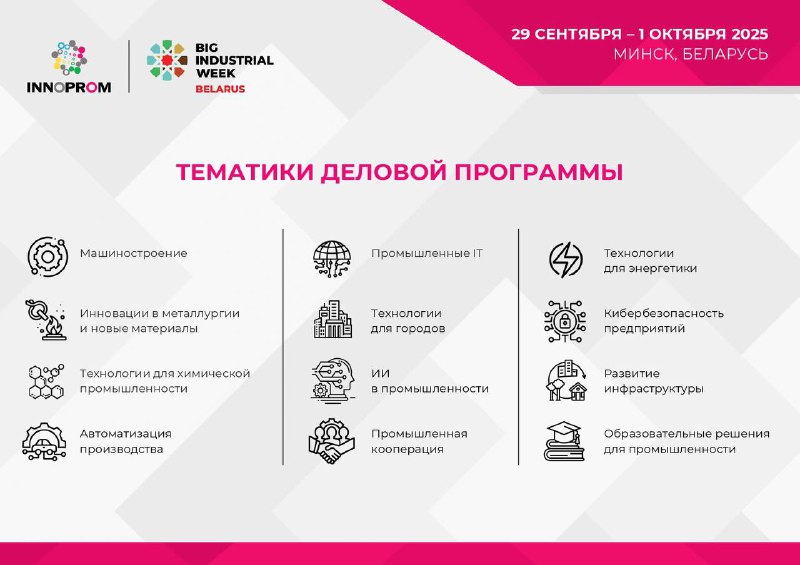 INNOPROM

BIG INDUSTRIAL WEEK BELARUS

29 СЕНТЯБРЯ – 1 ОКТЯБРЯ 2025
МИНСК, БЕЛАРУСЬ

ТЕМАТИКИ ДЕЛОВОЙ ПРОГРАММЫ

Машиностроение

Инновации в металлургии и новые материалы

Технологии для химической промышленности

Автоматизация производства

Промышленные IT

Технологии для городов

ИИ в промышленности

Промышленная кооперация

Технологии для энергетики

Кибербезопасность предприятий

Развитие инфраструктуры

Образовательные решения для промышленности